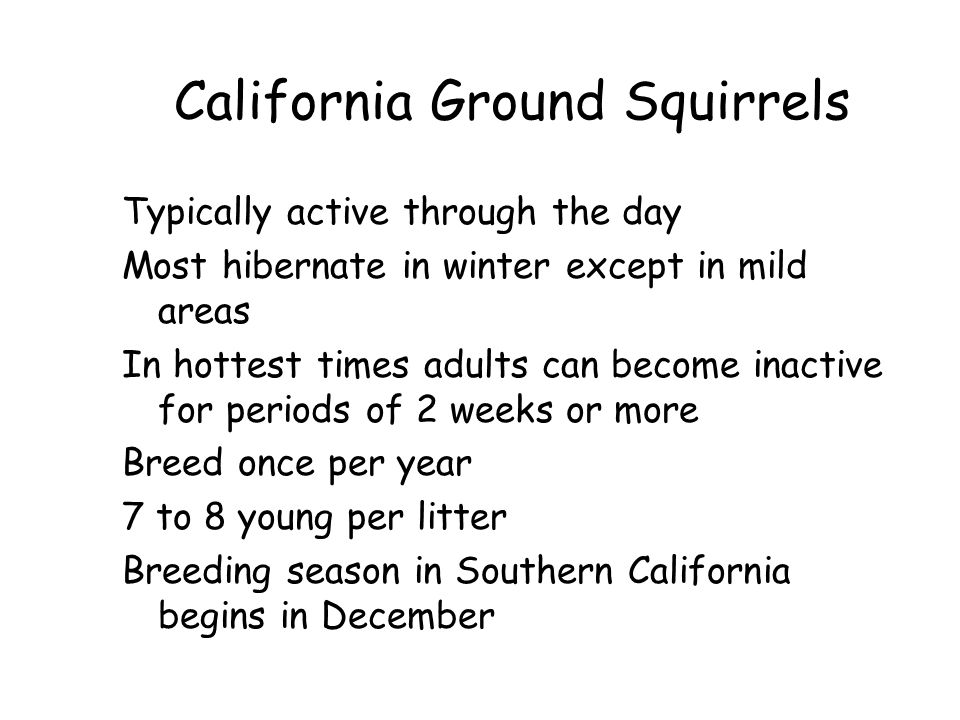 California Ground Squirrels

Typically active through the day

Most hibernate in winter except in mild areas

In hottest times adults can become inactive for periods of 2 weeks or more

Breed once per year

7 to 8 young per litter

Breeding season in Southern California begins in December